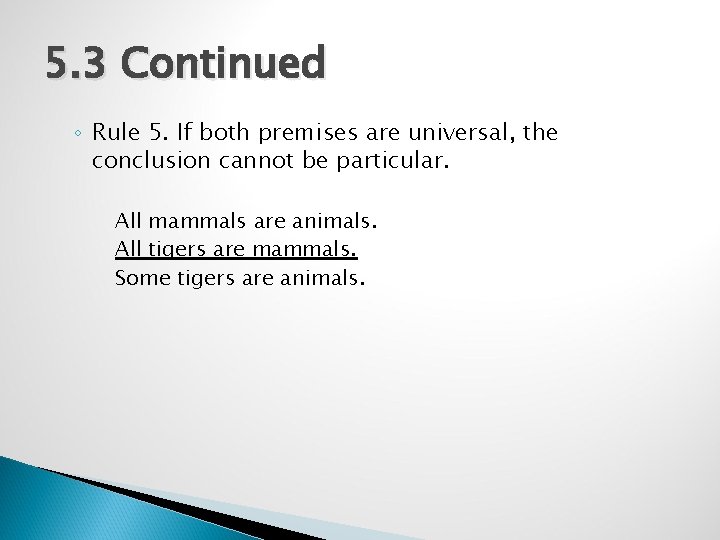 5.3 Continued

◦ Rule 5. If both premises are universal, the conclusion cannot be particular.

All mammals are animals.
All tigers are mammals.
Some tigers are animals.